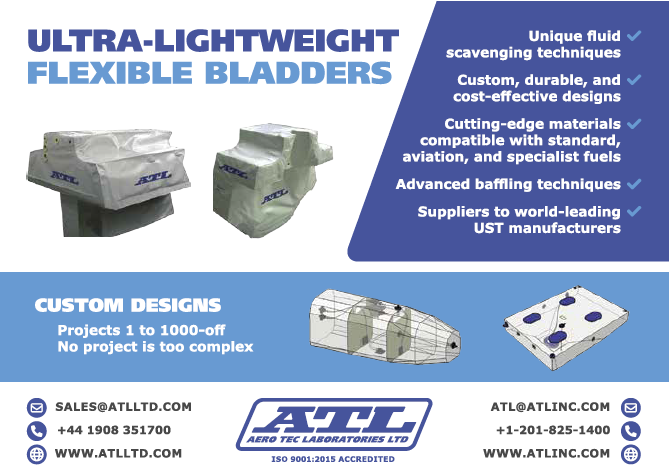 ULTRA-LIGHTWEIGHT
FLEXIBLE BLADDERS

ATL ATL ATL ATL

Unique fluid scavenging techniques

Custom, durable, and cost-effective designs

Cutting-edge materials compatible with standard, aviation, and specialist fuels

Advanced baffling techniques

Suppliers to world-leading UST manufacturers

CUSTOM DESIGNS
Projects 1 to 1000-off
No project is too complex

SALES@ATLLTD.COM
+44 1908 351700
WWW.ATLLTD.COM

ATL
AERO TEC LABORATORIES LTD
ISO 9001:2015 ACCREDITED

ATL@ATLINC.COM
+1-201-825-1400
WWW.ATLINC.COM